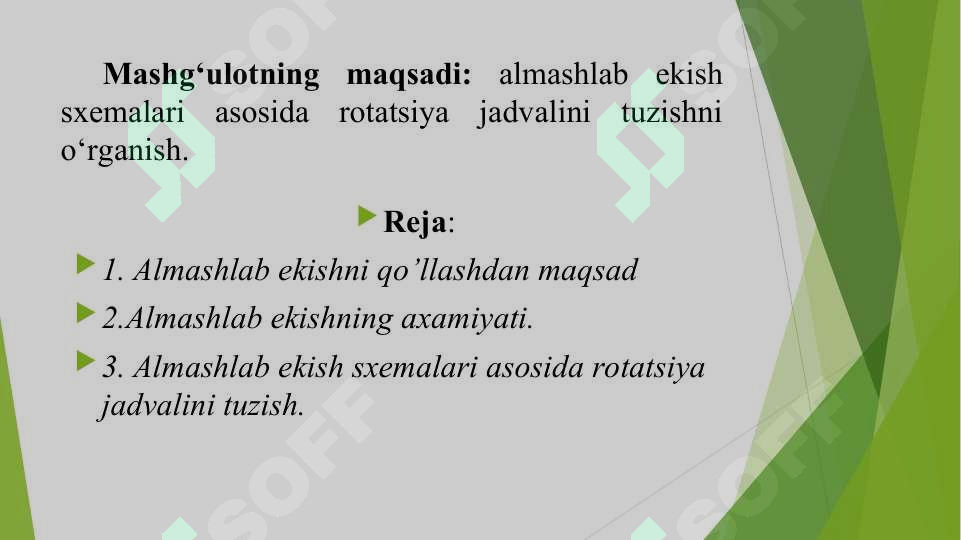 Mashg‘ulotning maqsadi: almashlab ekish sxemalari asosida rotatsiya jadvalini tuzishni o‘rganish.

Reja:

1. Almashlab ekishni qo’llashdan maqsad

2.Almashlab ekishning axamiyati.

3. Almashlab ekish sxemalari asosida rotatsiya jadvalini tuzish.

SOFF SOFF SOFF SOFF